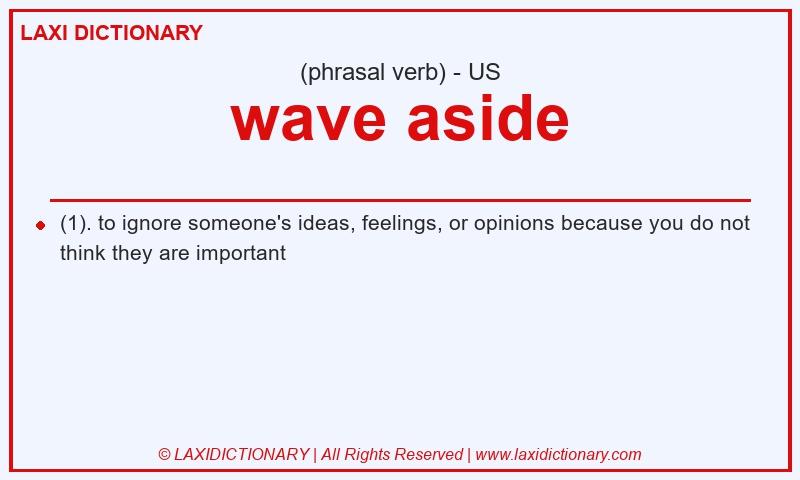 LAXI DICTIONARY

(phrasal verb) - US

wave aside

(1). to ignore someone's ideas, feelings, or opinions because you do not think they are important

© LAXIDICTIONARY | All Rights Reserved | www.laxidictionary.com